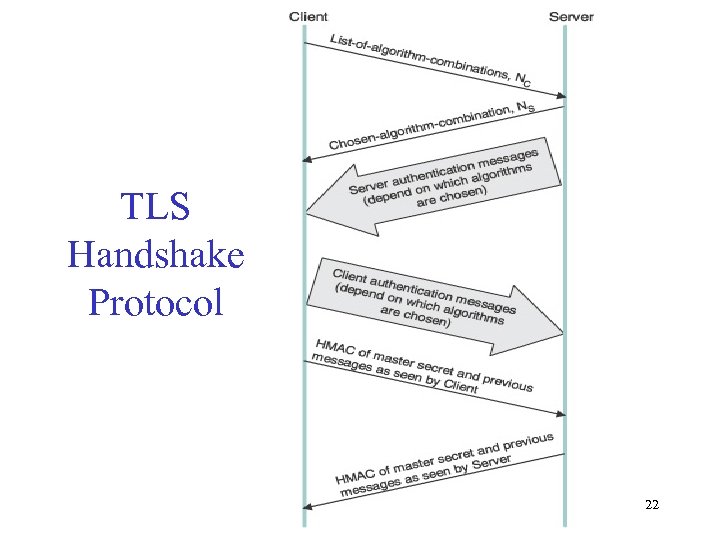 TLS Handshake Protocol

Client

Server

List-of-algorithm-combinations, $N_C$

Chosen-algorithm-combination, $N_S$

Server authentication messages (depend on which algorithms are chosen)

Client authentication messages (depend on which algorithms are chosen)

HMAC of master secret and previous messages as seen by Client

HMAC of master secret and previous messages as seen by Server

22